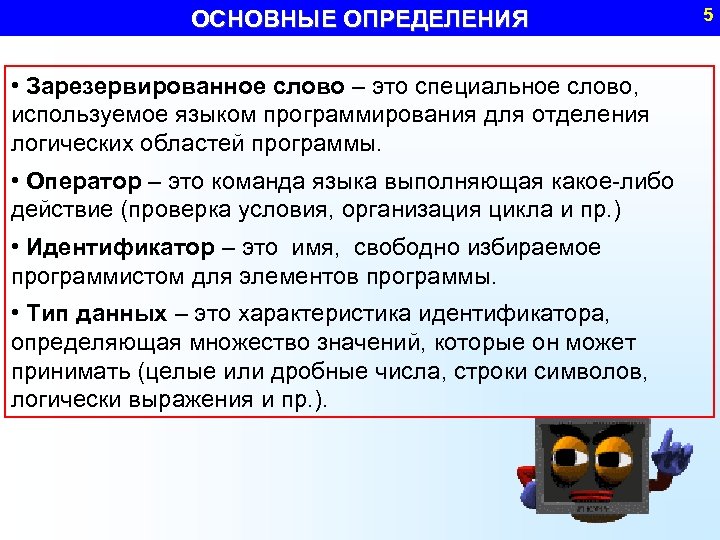 ОСНОВНЫЕ ОПРЕДЕЛЕНИЯ

5

• Зарезервированное слово – это специальное слово, используемое языком программирования для отделения логических областей программы.

• Оператор – это команда языка выполняющая какое-либо действие (проверка условия, организация цикла и пр.)

• Идентификатор – это имя, свободно избираемое программистом для элементов программы.

• Тип данных – это характеристика идентификатора, определяющая множество значений, которые он может принимать (целые или дробные числа, строки символов, логически выражения и пр.).